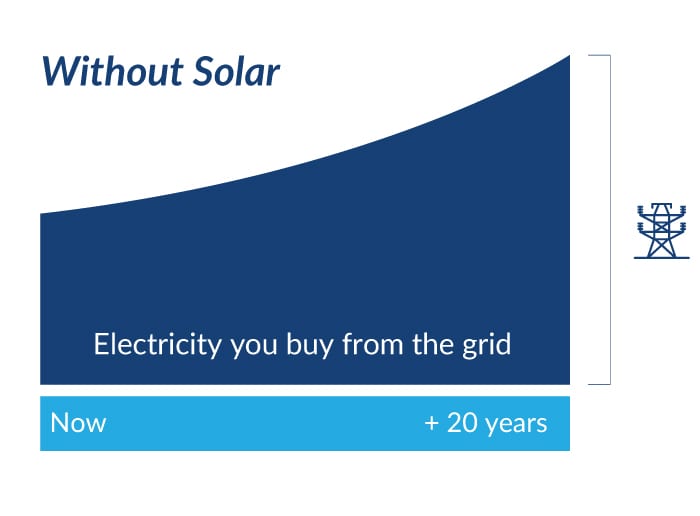 Without Solar

Electricity you buy from the grid

Now

+ 20 years